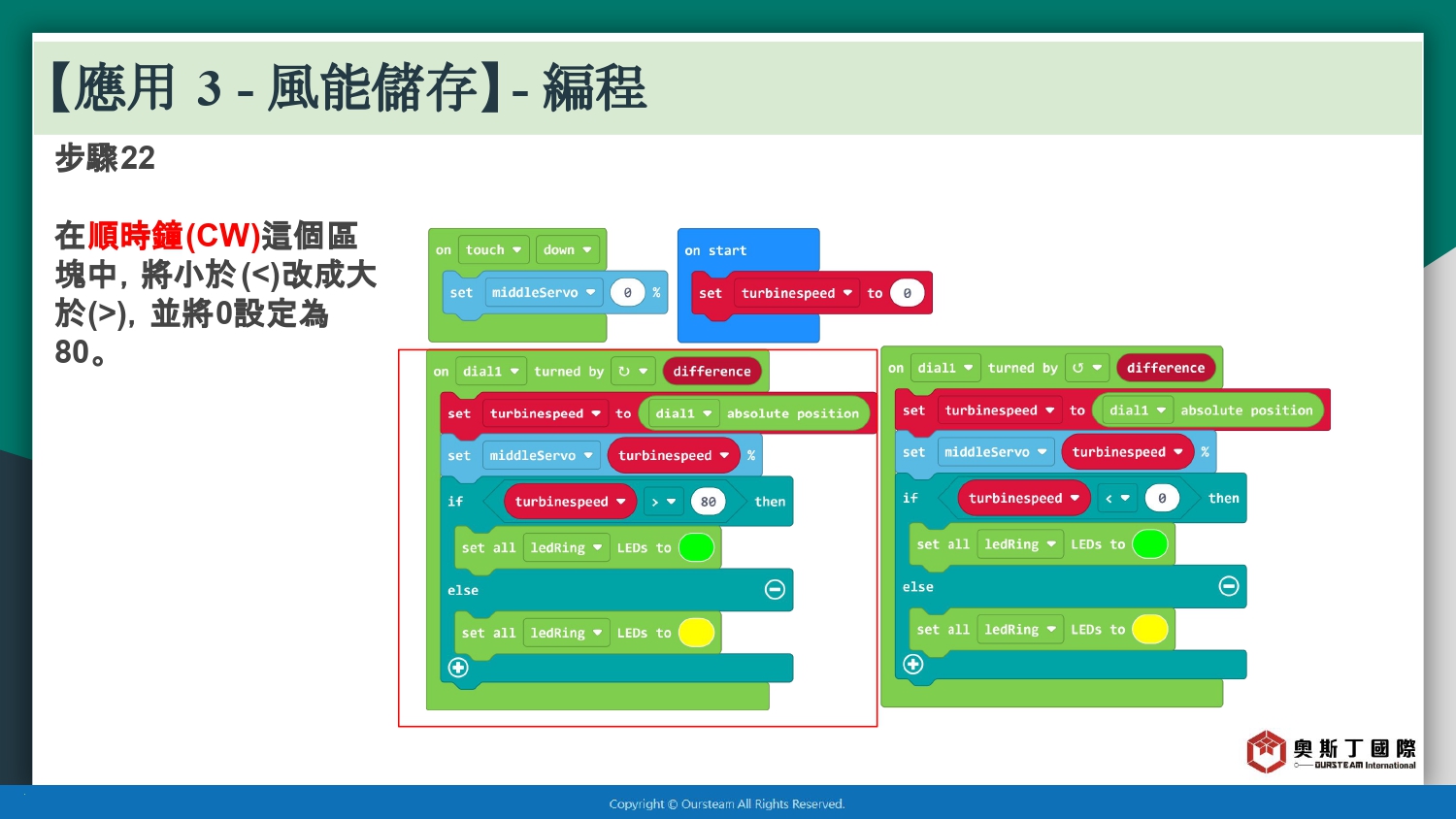 【應用 3 - 風能儲存】- 編程

步驟22

在順時鐘(CW)這個區塊中，將小於(<)改成大於(>)，並將0設定為80。

on touch down
set middleServo 0 %

on start
set turbinespeed to 0

on dial1 turned by ↻ difference
set turbinespeed to dial1 absolute position
set middleServo turbinespeed %
if turbinespeed > 80 then
set all ledRing LEDs to
else
set all ledRing LEDs to

on dial1 turned by ↺ difference
set turbinespeed to dial1 absolute position
set middleServo turbinespeed %
if turbinespeed < 0 then
set all ledRing LEDs to
else
set all ledRing LEDs to

奧斯丁國際
OURSTEAM International

Copyright © Oursteam All Rights Reserved.